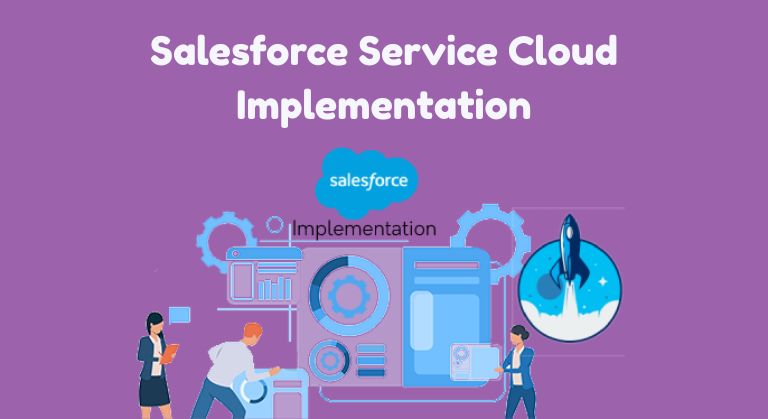 Salesforce Service Cloud Implementation

salesforce

Implementation